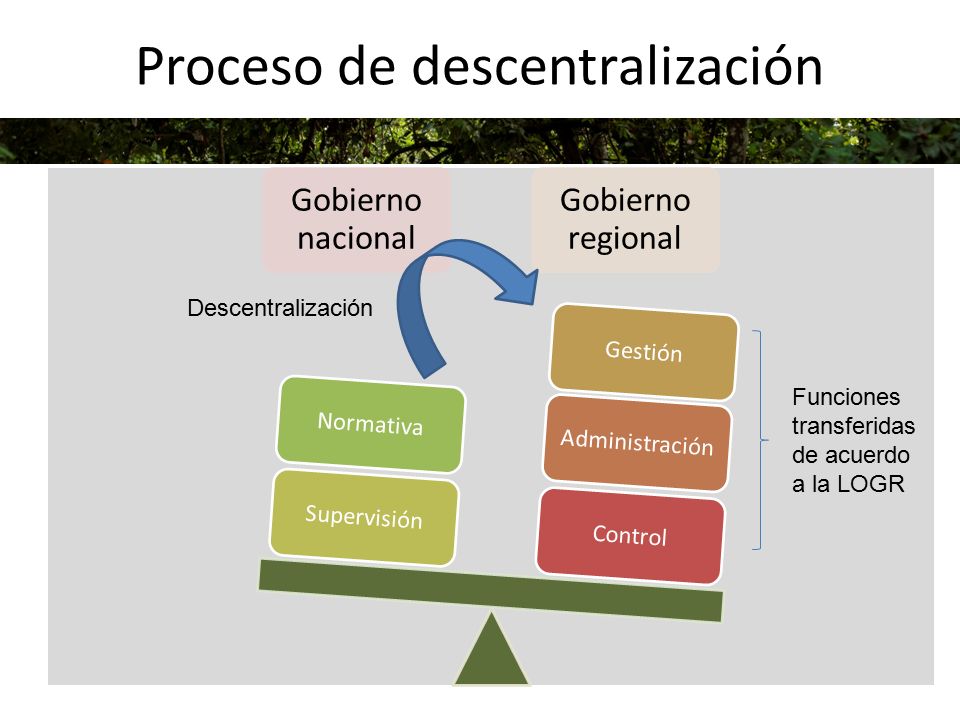 Proceso de descentralización

Gobierno nacional

Gobierno regional

Descentralización

Normativa

Supervisión

Gestión

Administración

Control

Funciones transferidas de acuerdo a la LOGR